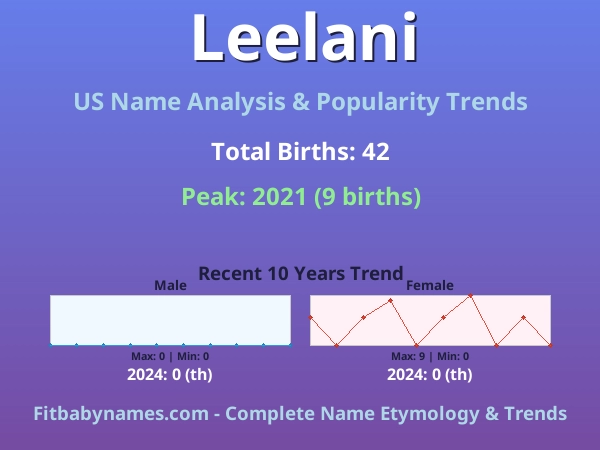 Leelani

US Name Analysis & Popularity Trends

Total Births: 42

Peak: 2021 (9 births)

Recent 10 Years Trend

Male

Max: 0 | Min: 0

2024: 0 (th)

Female

Max: 9 | Min: 0

2024: 0 (th)

Fitbabynames.com - Complete Name Etymology & Trends